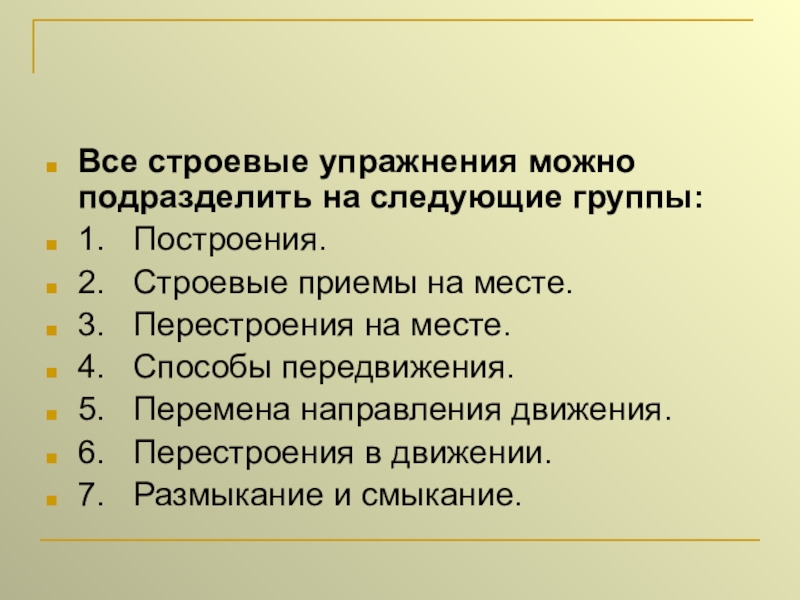 Все строевые упражнения можно подразделить на следующие группы:

1. Построения.

2. Строевые приемы на месте.

3. Перестроения на месте.

4. Способы передвижения.

5. Перемена направления движения.

6. Перестроения в движении.

7. Размыкание и смыкание.